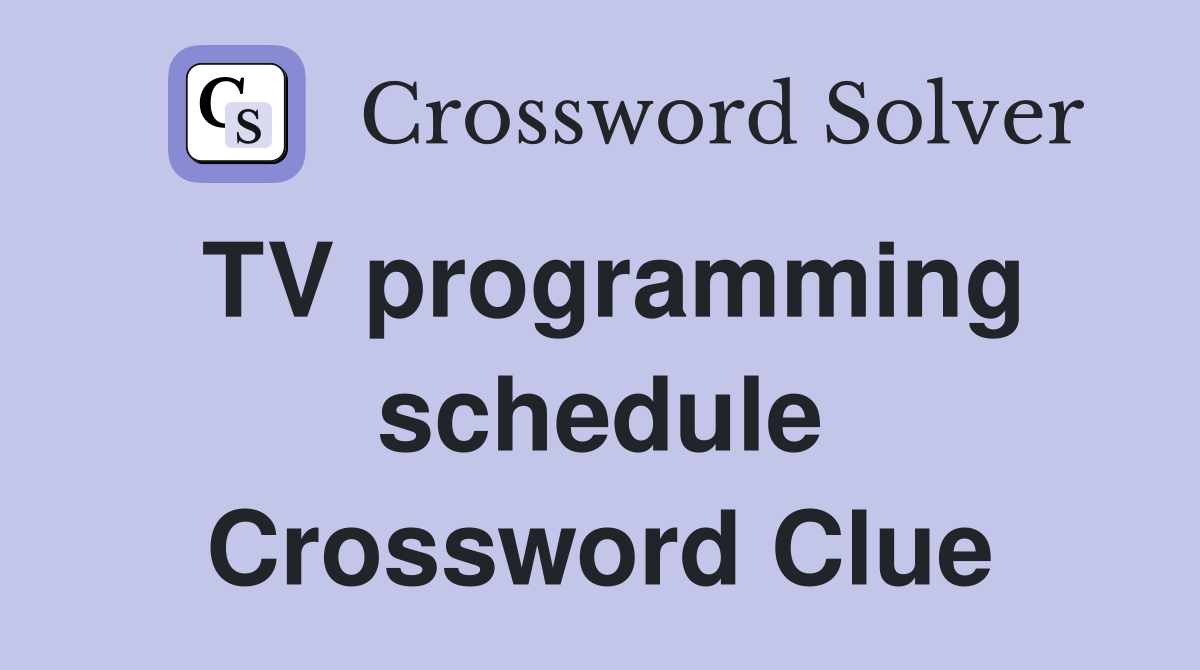 CS Crossword Solver

TV programming schedule Crossword Clue